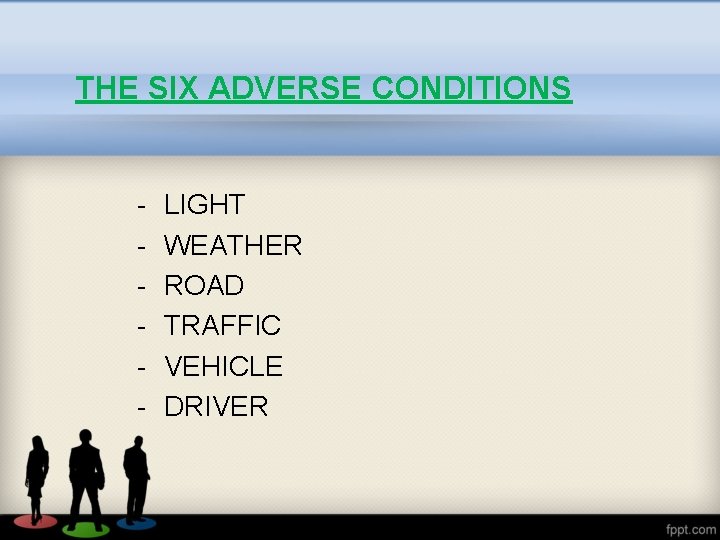 THE SIX ADVERSE CONDITIONS

- LIGHT
- WEATHER
- ROAD
- TRAFFIC
- VEHICLE
- DRIVER

fppt.com